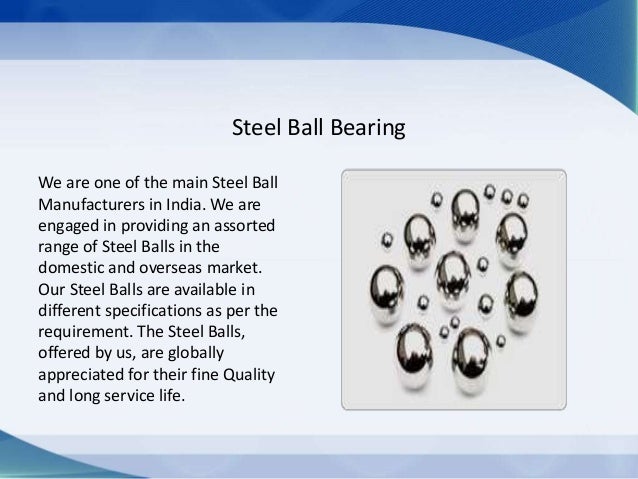 Steel Ball Bearing

We are one of the main Steel Ball Manufacturers in India. We are engaged in providing an assorted range of Steel Balls in the domestic and overseas market. Our Steel Balls are available in different specifications as per the requirement. The Steel Balls, offered by us, are globally appreciated for their fine Quality and long service life.